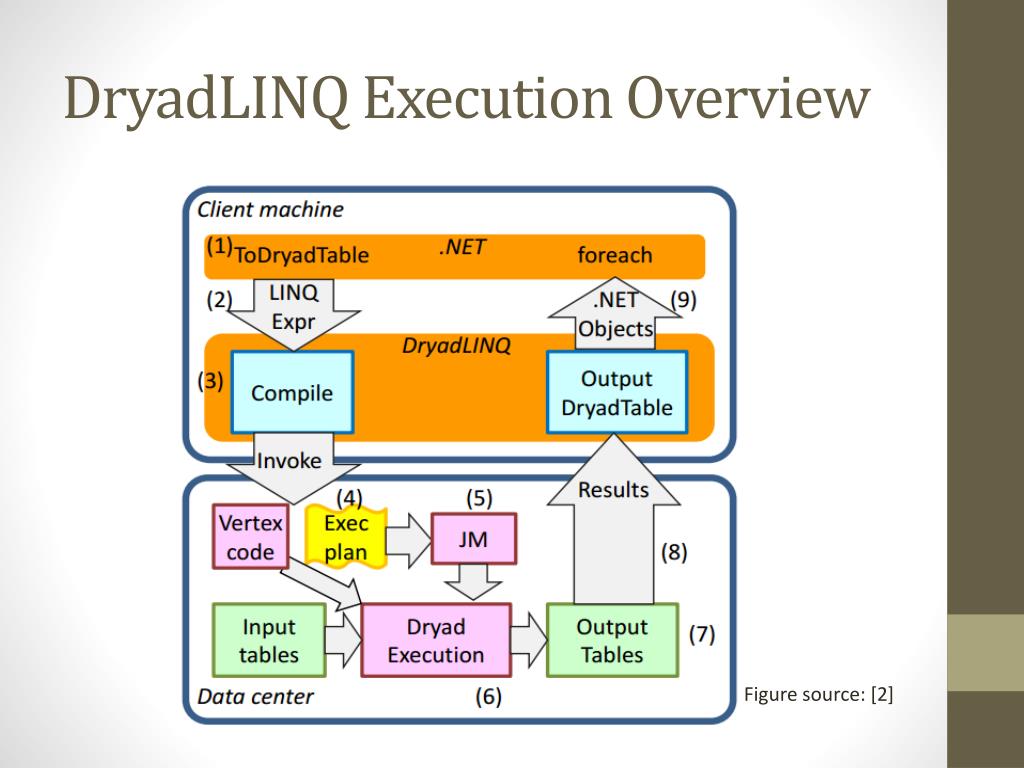 DryadLINQ Execution Overview

Client machine

(1) ToDryadTable

.NET

foreach

(2) LINQ Expr

.NET Objects (9)

DryadLINQ

(3) Compile

Output DryadTable

Invoke

Results

(4) (5)

Vertex code

Exec plan

JM

(8)

Input tables

Dryad Execution

Output Tables

(7)

Data center

(6)

Figure source: [2]